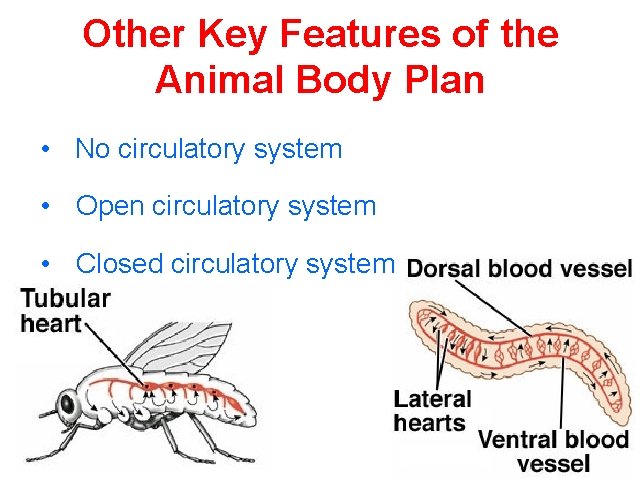 Other Key Features of the Animal Body Plan

• No circulatory system

• Open circulatory system

• Closed circulatory system

Tubular heart

Dorsal blood vessel

Lateral hearts

Ventral blood vessel